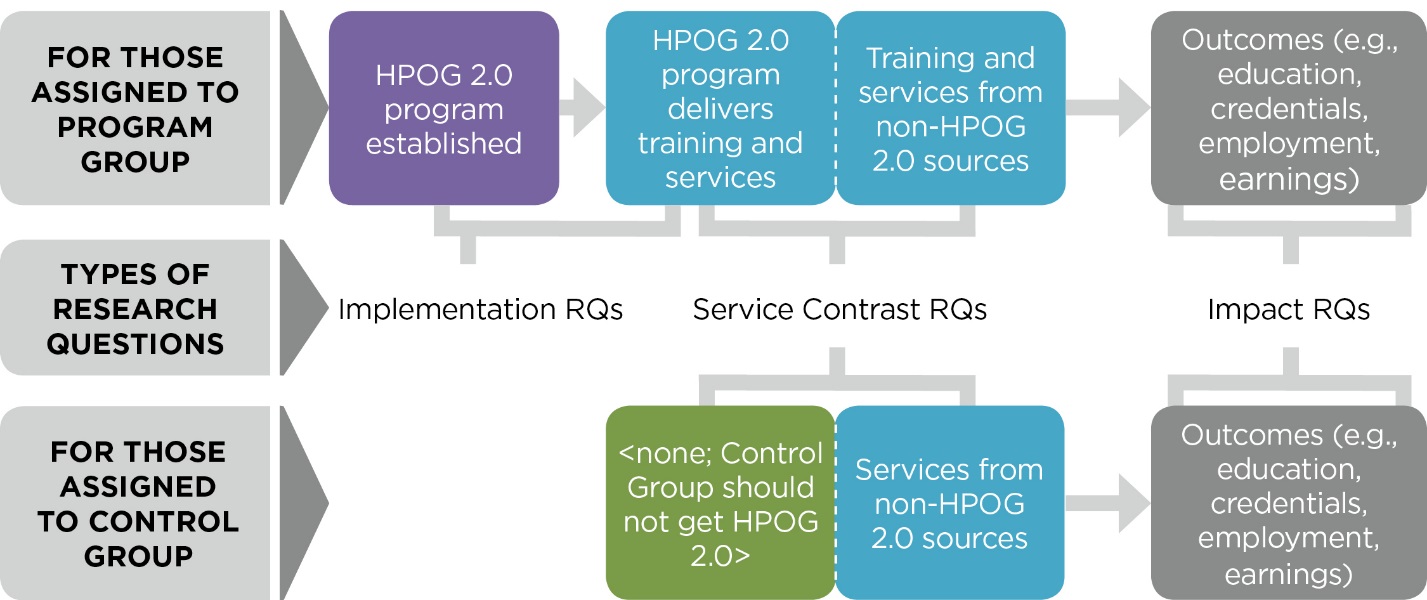 FOR THOSE ASSIGNED TO PROGRAM GROUP

HPOG 2.0 program established

HPOG 2.0 program delivers training and services

Training and services from non-HPOG 2.0 sources

Outcomes (e.g., education, credentials, employment, earnings)

TYPES OF RESEARCH QUESTIONS

Implementation RQs

Service Contrast RQs

Impact RQs

FOR THOSE ASSIGNED TO CONTROL GROUP

<none; Control Group should not get HPOG 2.0>

Services from non-HPOG 2.0 sources

Outcomes (e.g., education, credentials, employment, earnings)